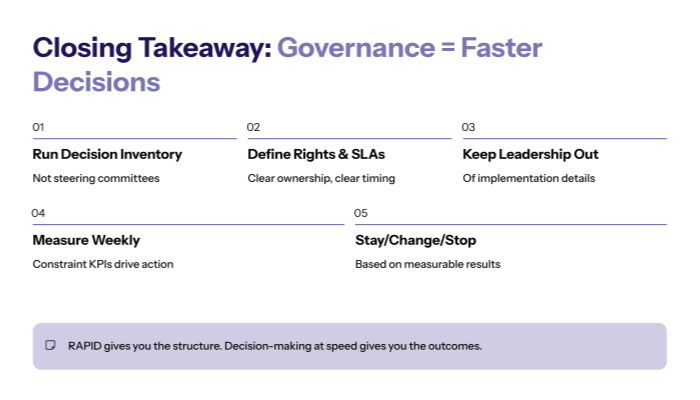 Closing Takeaway: Governance = Faster Decisions

01

Run Decision Inventory

Not steering committees

02

Define Rights & SLAs

Clear ownership, clear timing

03

Keep Leadership Out

Of implementation details

04

Measure Weekly

Constraint KPIs drive action

05

Stay/Change/Stop

Based on measurable results

RAPID gives you the structure. Decision-making at speed gives you the outcomes.